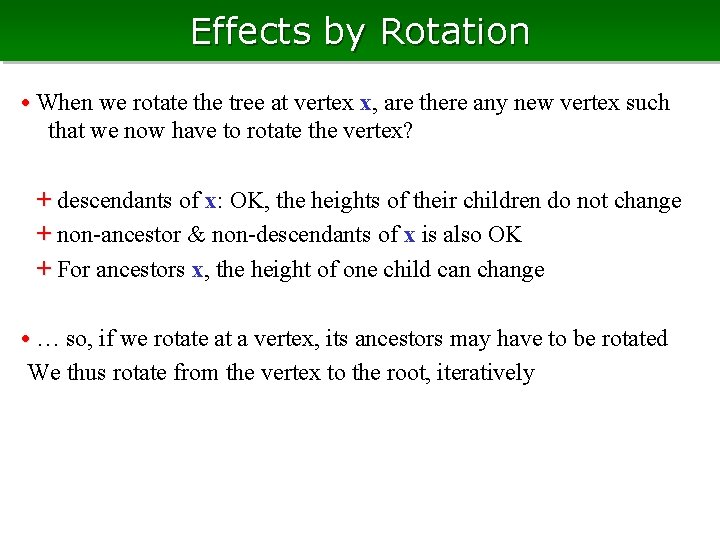 Effects by Rotation

• When we rotate the tree at vertex x, are there any new vertex such that we now have to rotate the vertex?

+ descendants of x: OK, the heights of their children do not change
+ non-ancestor & non-descendants of x is also OK
+ For ancestors x, the height of one child can change

• … so, if we rotate at a vertex, its ancestors may have to be rotated
We thus rotate from the vertex to the root, iteratively